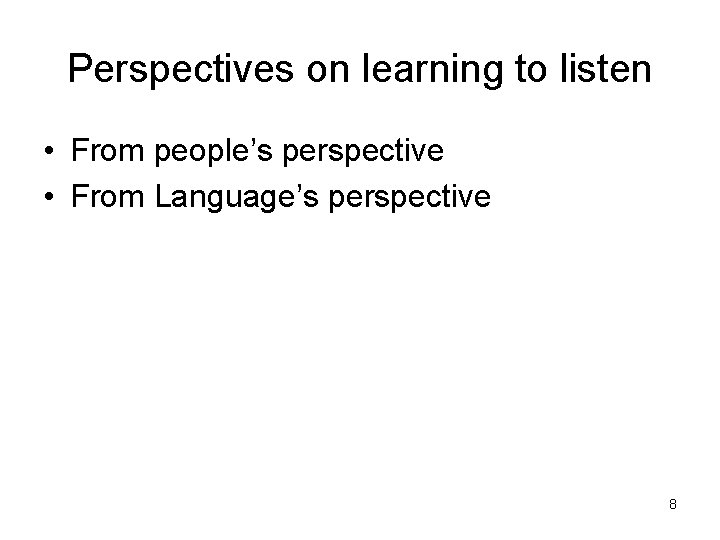 Perspectives on learning to listen

• From people's perspective
• From Language's perspective

8